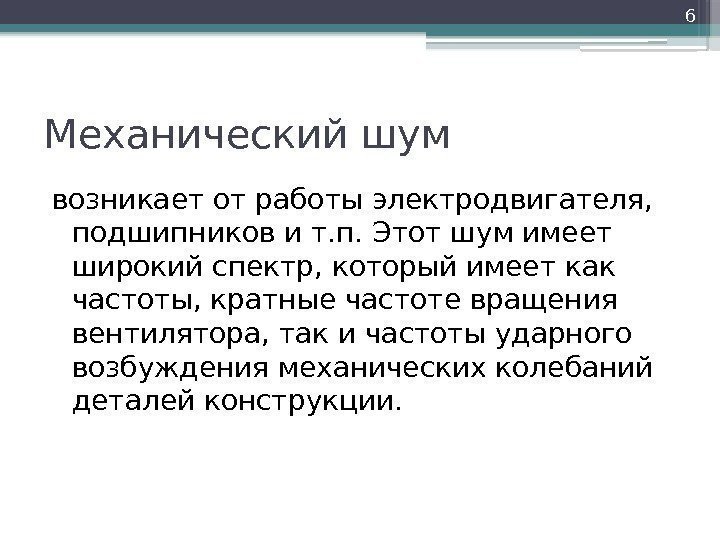 6

Механический шум

возникает от работы электродвигателя, подшипников и т.п. Этот шум имеет широкий спектр, который имеет как частоты, кратные частоте вращения вентилятора, так и частоты ударного возбуждения механических колебаний деталей конструкции.